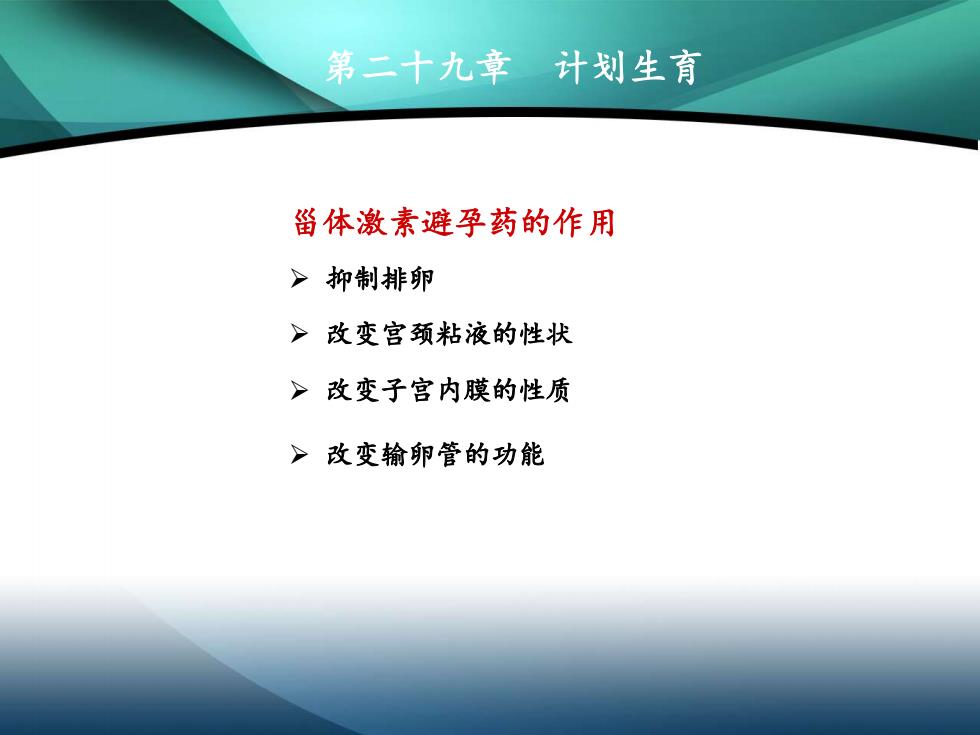 第二十九章　计划生育

甾体激素避孕药的作用

➢ 抑制排卵

➢ 改变宫颈粘液的性状

➢ 改变子宫内膜的性质

➢ 改变输卵管的功能